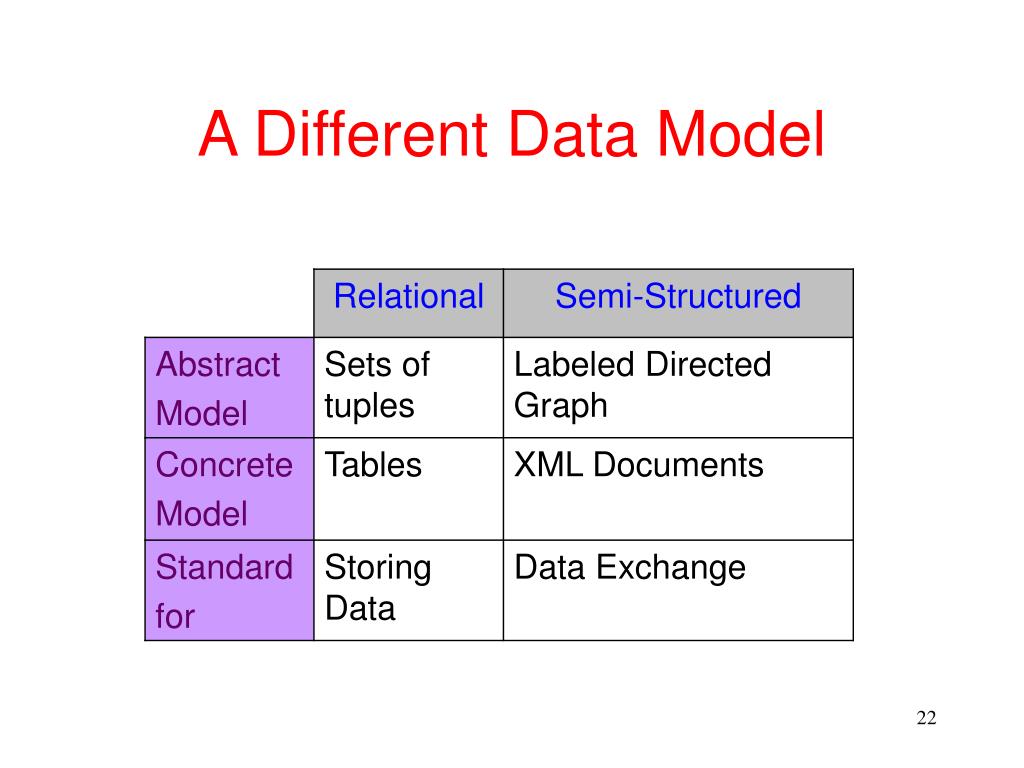 A Different Data Model

| | Relational | Semi-Structured |
|---|---|---|
| Abstract Model | Sets of tuples | Labeled Directed Graph |
| Concrete Model | Tables | XML Documents |
| Standard for | Storing Data | Data Exchange |

22